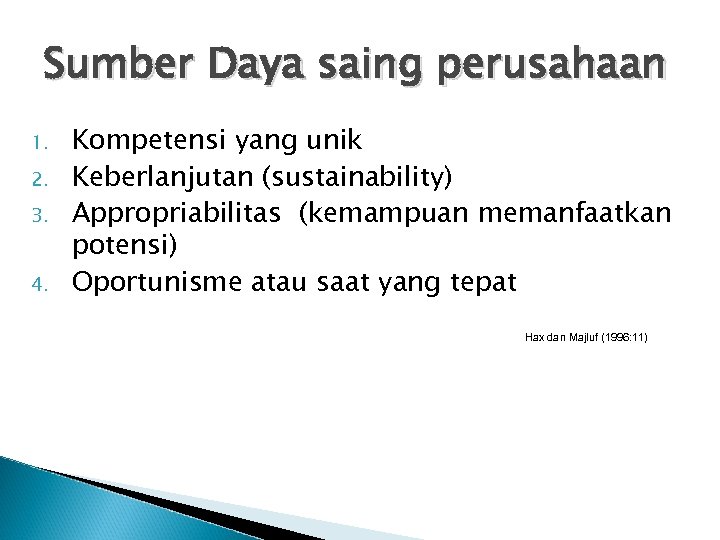 Sumber Daya saing perusahaan

1. Kompetensi yang unik
2. Keberlanjutan (sustainability)
3. Appropriabilitas (kemampuan memanfaatkan potensi)
4. Oportunisme atau saat yang tepat

Hax dan Majluf (1996:11)